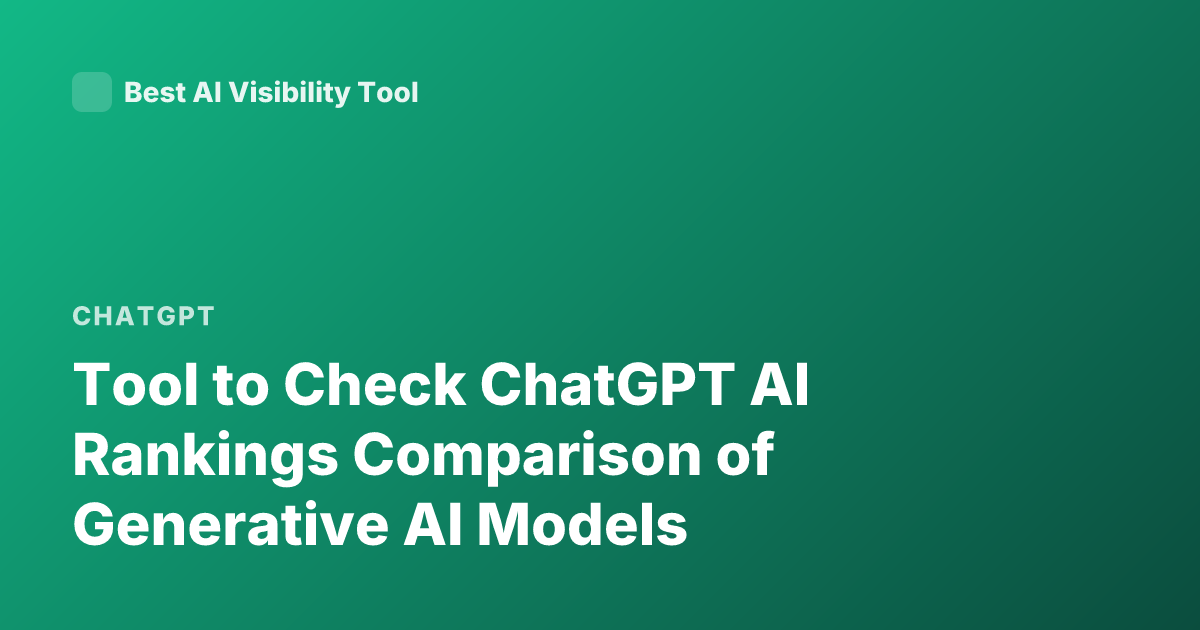 Best AI Visibility Tool

CHATGPT

Tool to Check ChatGPT AI Rankings Comparison of Generative AI Models